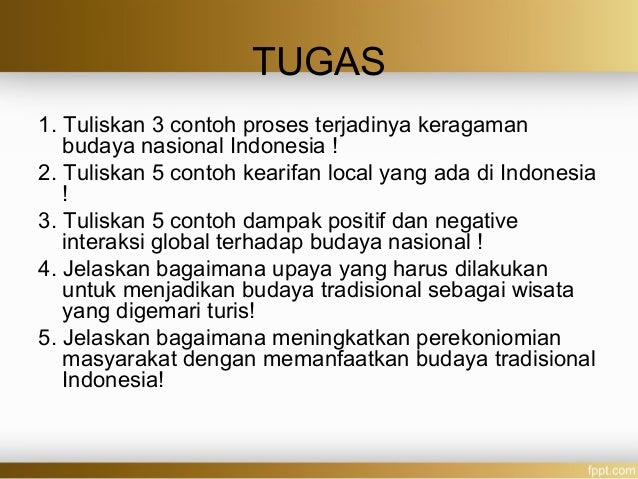 TUGAS

1. Tuliskan 3 contoh proses terjadinya keragaman budaya nasional Indonesia !

2. Tuliskan 5 contoh kearifan local yang ada di Indonesia !

3. Tuliskan 5 contoh dampak positif dan negative interaksi global terhadap budaya nasional !

4. Jelaskan bagaimana upaya yang harus dilakukan untuk menjadikan budaya tradisional sebagai wisata yang digemari turis!

5. Jelaskan bagaimana meningkatkan perekoniomian masyarakat dengan memanfaatkan budaya tradisional Indonesia!

fppt.com